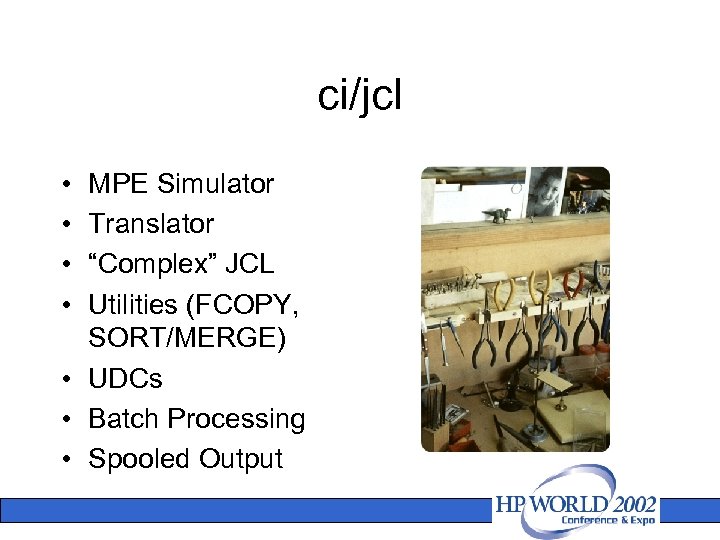 ci/jcl

• MPE Simulator
• Translator
• “Complex” JCL
• Utilities (FCOPY, SORT/MERGE)
• UDCs
• Batch Processing
• Spooled Output

HP WORLD 2002
Conference & Expo